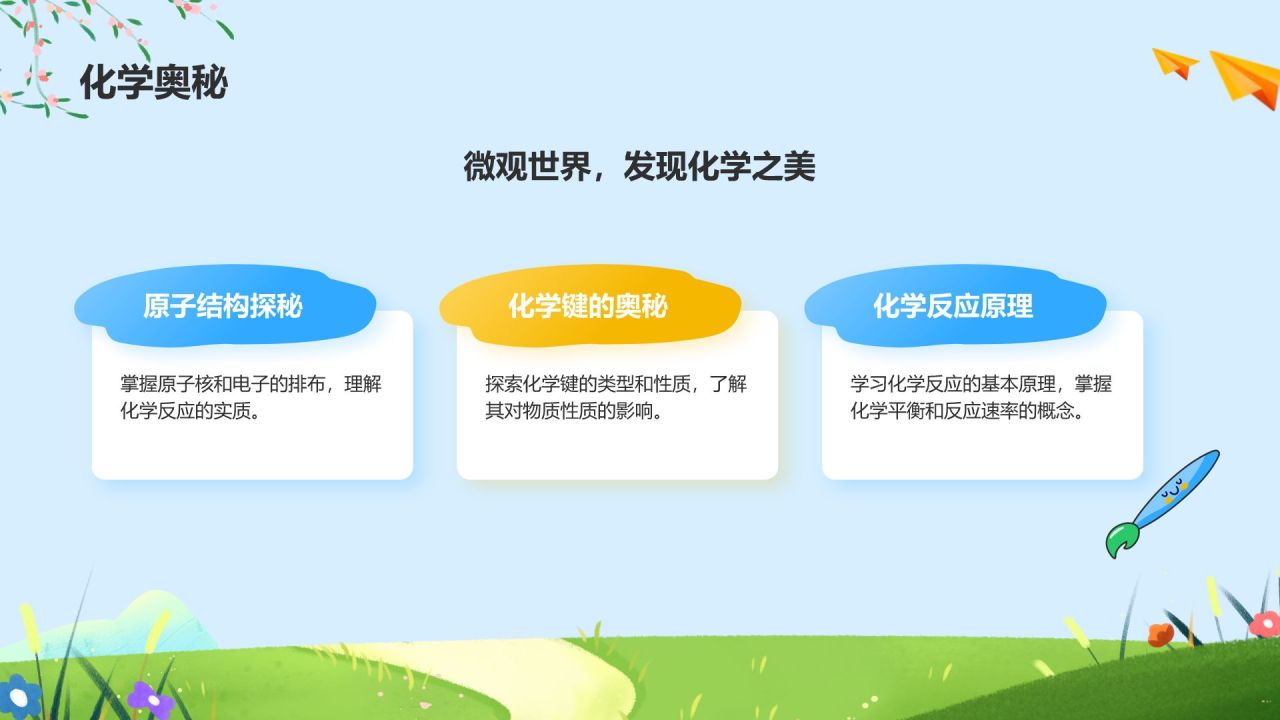 化学奥秘

微观世界，发现化学之美

原子结构探秘

掌握原子核和电子的排布，理解化学反应的实质。

化学键的奥秘

探索化学键的类型和性质，了解其对物质性质的影响。

化学反应原理

学习化学反应的基本原理，掌握化学平衡和反应速率的概念。